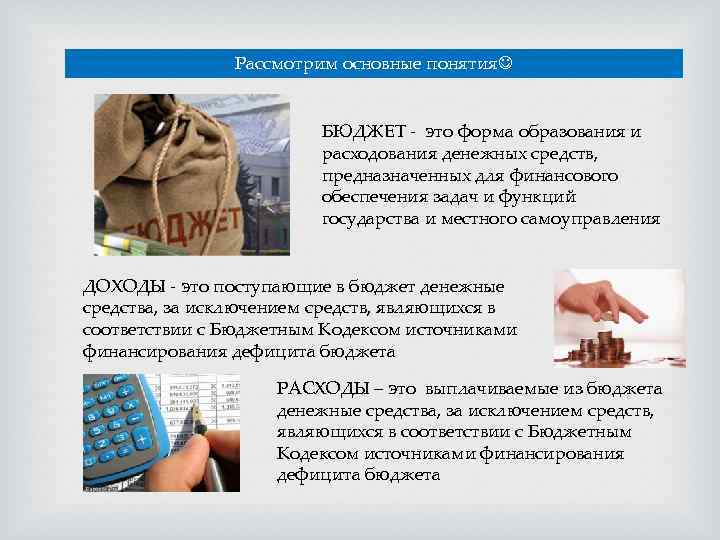 Рассмотрим основные понятия☺

БЮДЖЕТ

БЮДЖЕТ - это форма образования и расходования денежных средств, предназначенных для финансового обеспечения задач и функций государства и местного самоуправления

ДОХОДЫ - это поступающие в бюджет денежные средства, за исключением средств, являющихся в соответствии с Бюджетным Кодексом источниками финансирования дефицита бюджета

РАСХОДЫ – это выплачиваемые из бюджета денежные средства, за исключением средств, являющихся в соответствии с Бюджетным Кодексом источниками финансирования дефицита бюджета